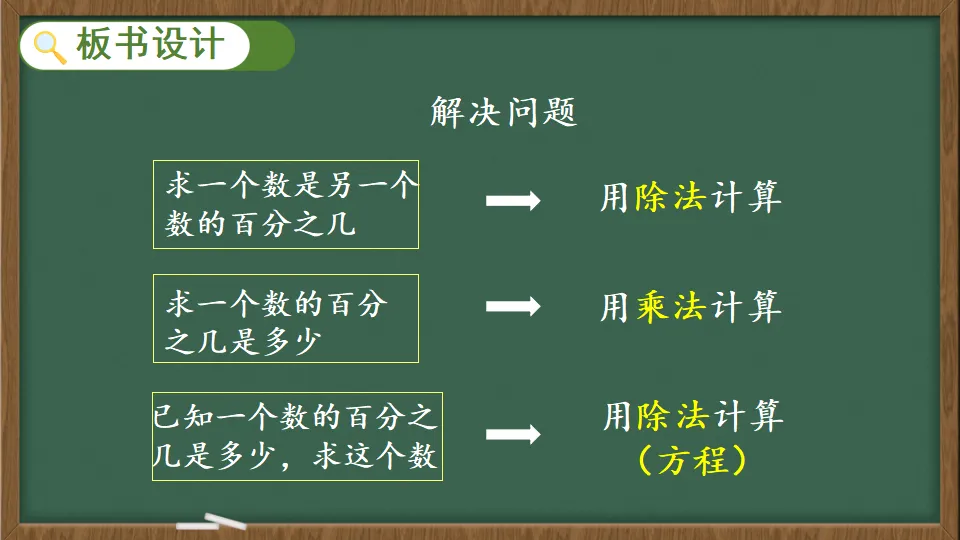 板书设计

解决问题

求一个数是另一个数的百分之几 → 用除法计算

求一个数的百分之几是多少 → 用乘法计算

已知一个数的百分之几是多少，求这个数 → 用除法计算（方程）